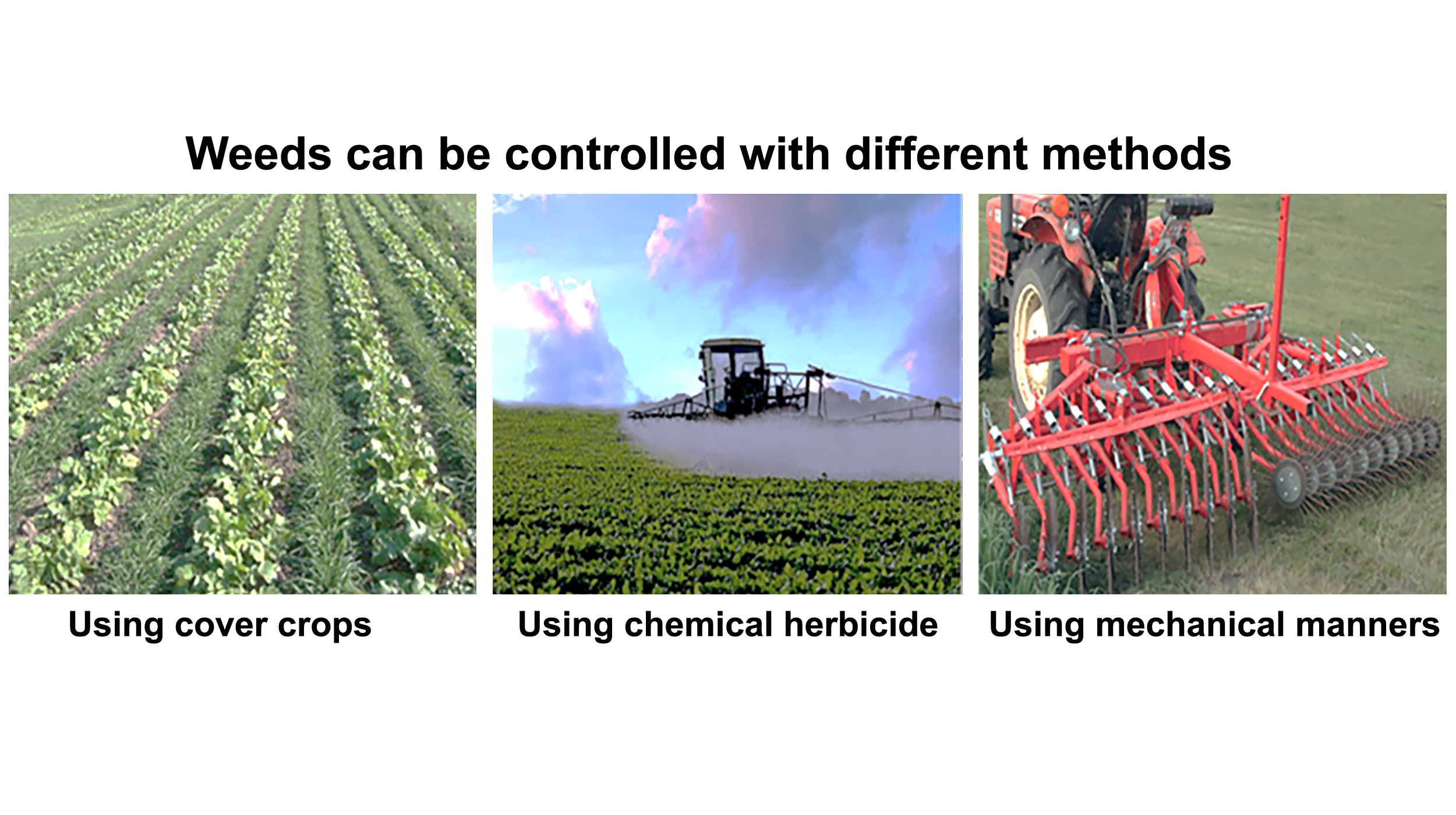 Weeds can be controlled with different methods

Using cover crops

Using chemical herbicide

Using mechanical manners